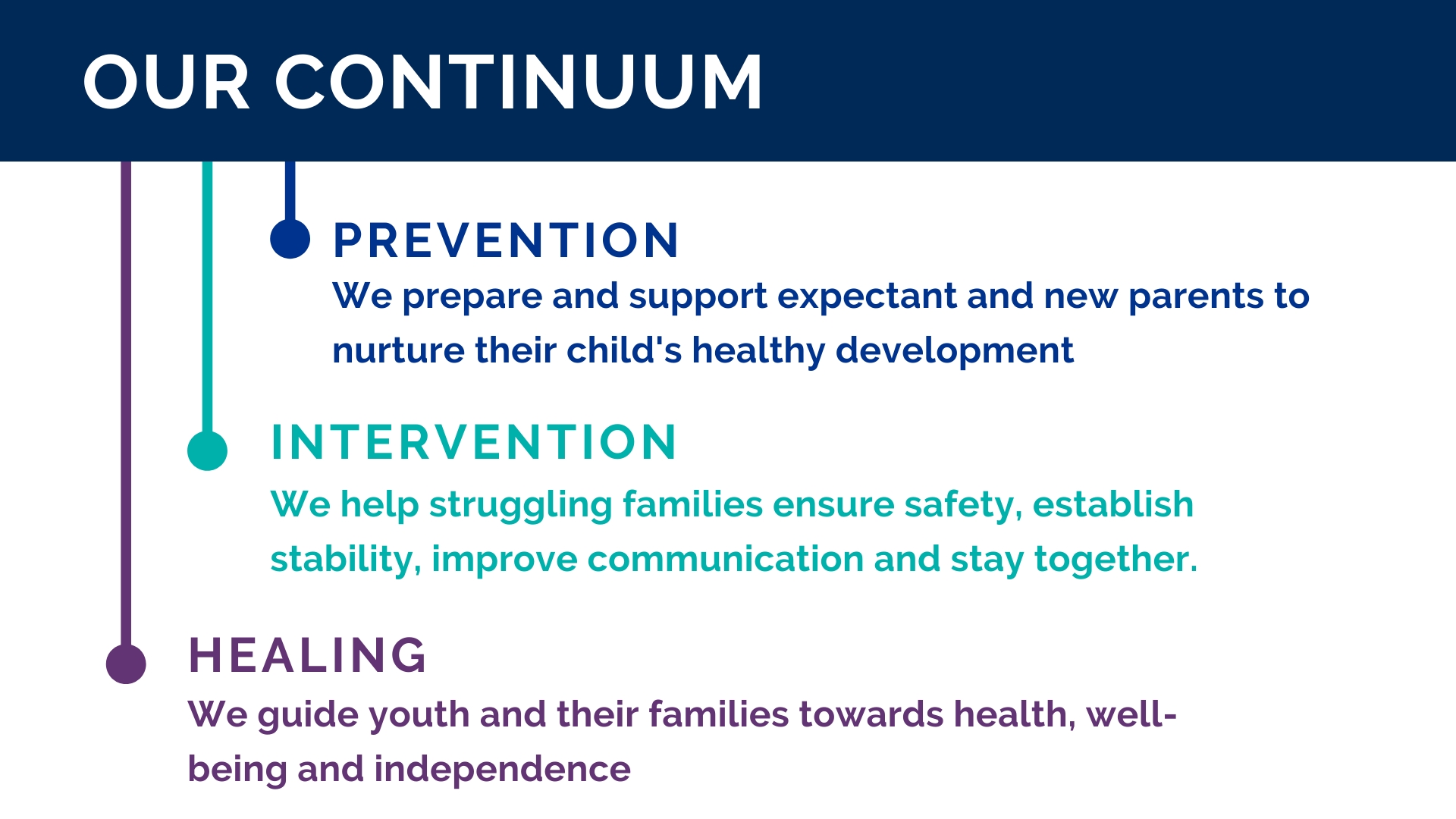 OUR CONTINUUM

PREVENTION
We prepare and support expectant and new parents to nurture their child's healthy development

INTERVENTION
We help struggling families ensure safety, establish stability, improve communication and stay together.

HEALING
We guide youth and their families towards health, well-being and independence